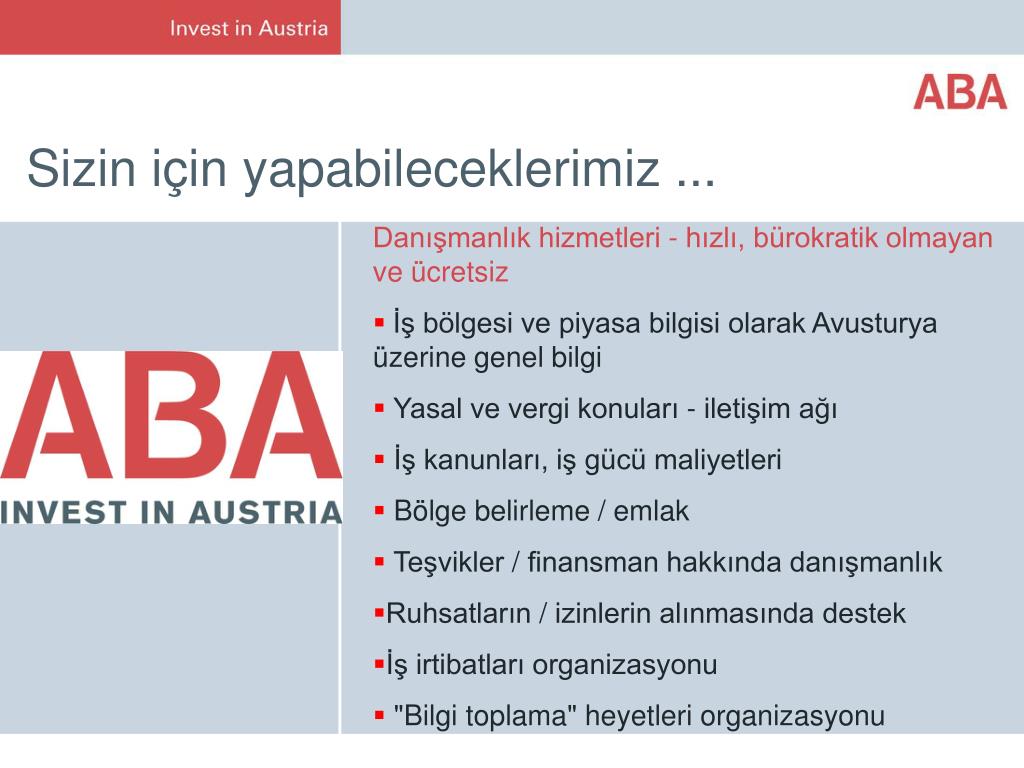 Invest in Austria

ABA

Sizin için yapabileceklerimiz ...

ABA
INVEST IN AUSTRIA

Danışmanlık hizmetleri - hızlı, bürokratik olmayan ve ücretsiz

▪ İş bölgesi ve piyasa bilgisi olarak Avusturya üzerine genel bilgi

▪ Yasal ve vergi konuları - iletişim ağı

▪ İş kanunları, iş gücü maliyetleri

▪ Bölge belirleme / emlak

▪ Teşvikler / finansman hakkında danışmanlık

▪Ruhsatların / izinlerin alınmasında destek

▪İş irtibatları organizasyonu

▪ "Bilgi toplama" heyetleri organizasyonu